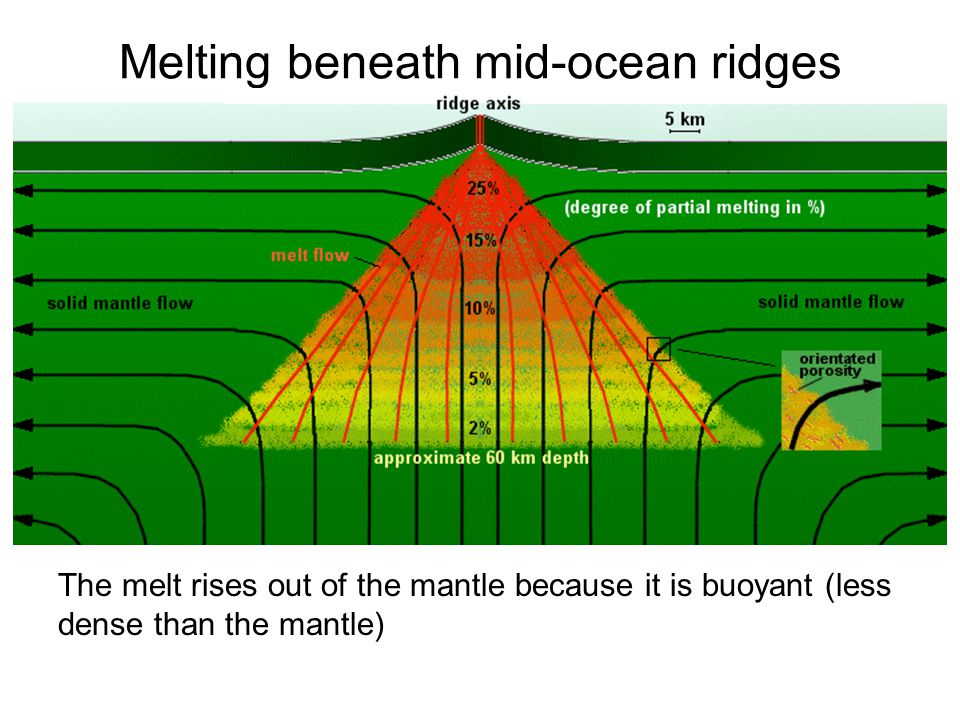 Melting beneath mid-ocean ridges

ridge axis

5 km

25%

(degree of partial melting in %)

15%

melt flow

solid mantle flow

10%

solid mantle flow

orientated porosity

5%

2%

approximate 60 km depth

The melt rises out of the mantle because it is buoyant (less dense than the mantle)